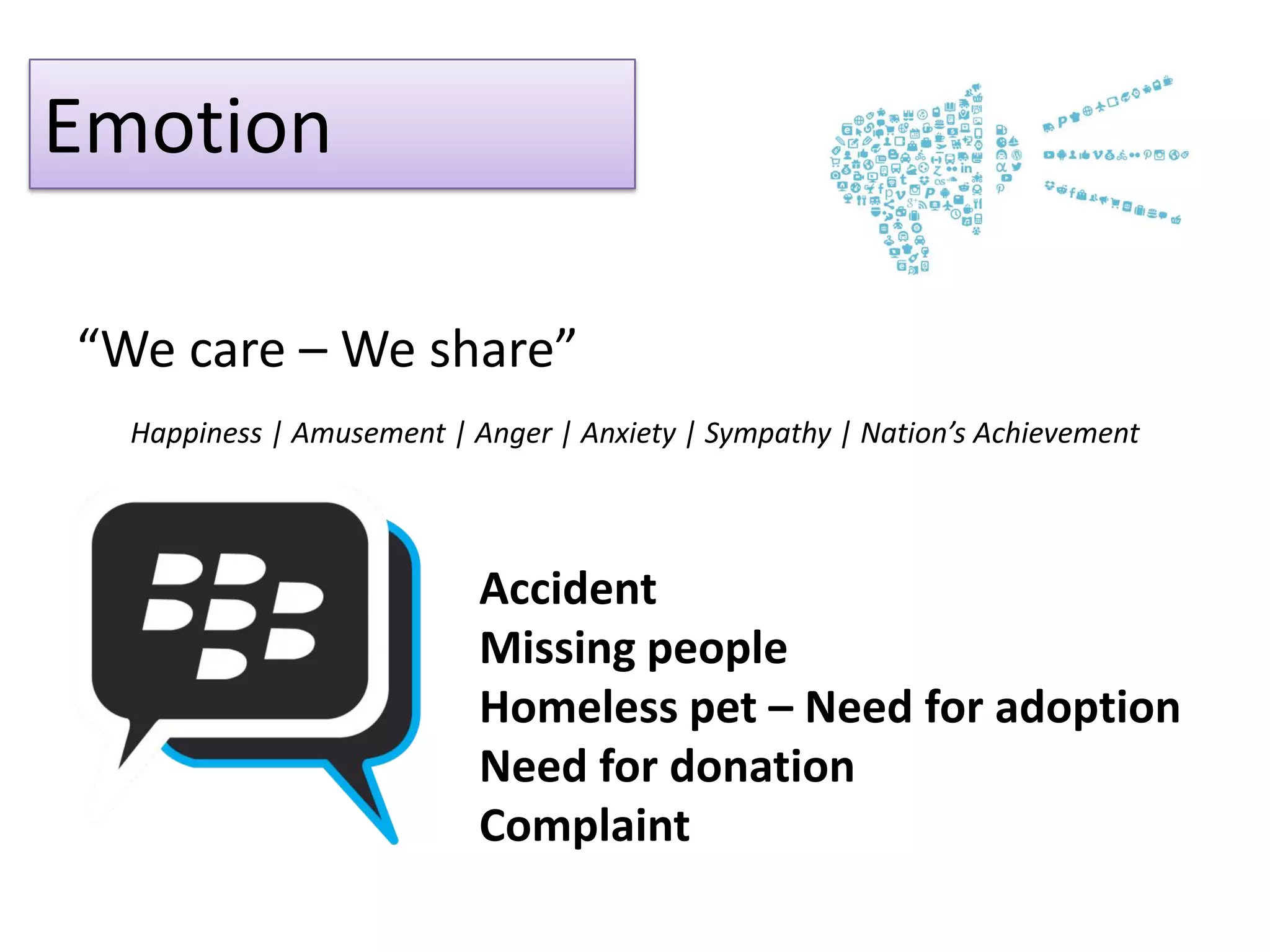 Emotion

“We care – We share”

Happiness | Amusement | Anger | Anxiety | Sympathy | Nation’s Achievement

Accident
Missing people
Homeless pet – Need for adoption
Need for donation
Complaint